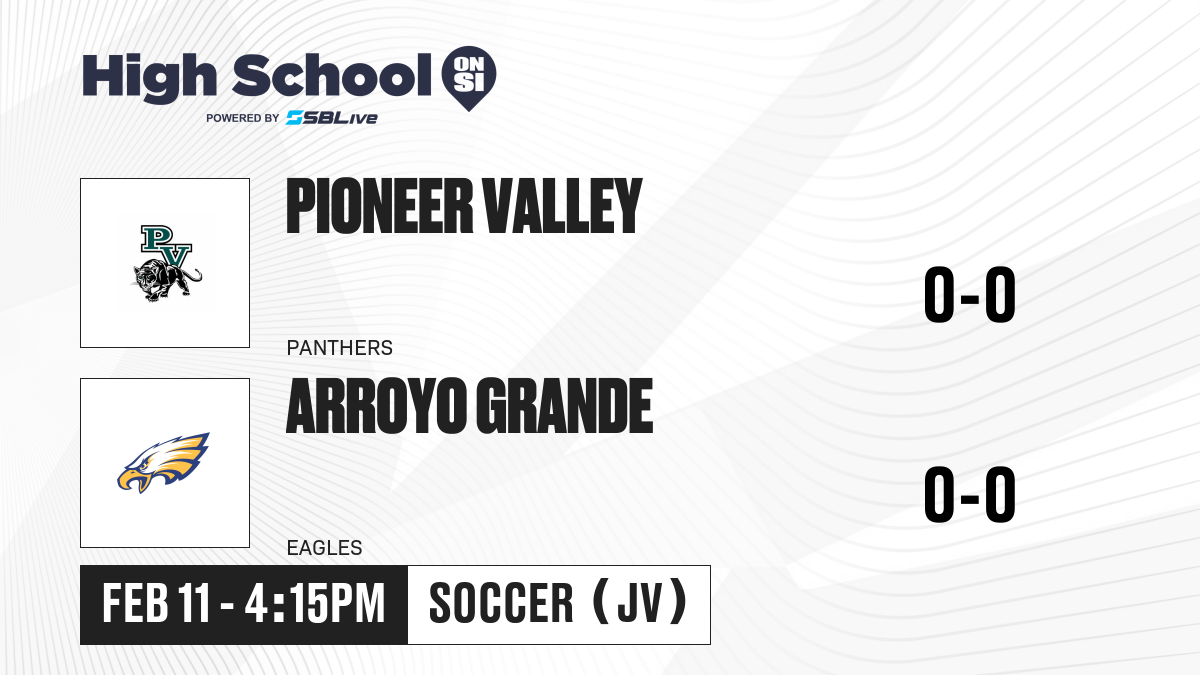 High School ON SI
POWERED BY SBLive

PV

PIONEER VALLEY

PANTHERS

0-0

ARROYO GRANDE

EAGLES

0-0

FEB 11 - 4:15PM

SOCCER (JV)